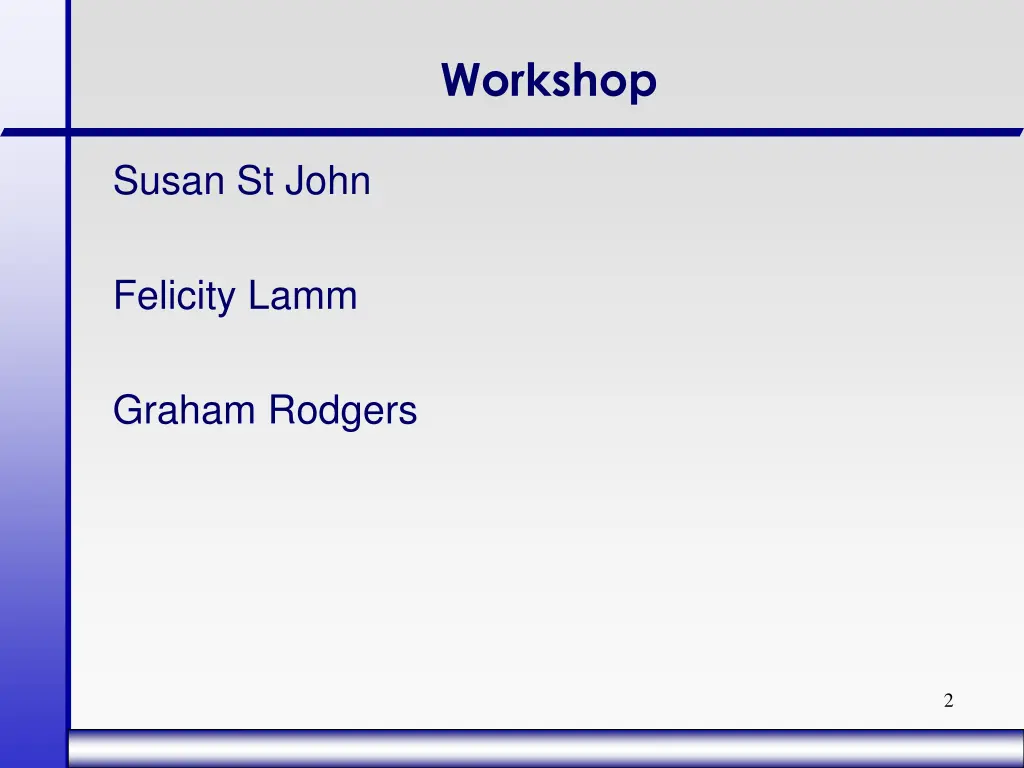 Workshop

Susan St John

Felicity Lamm

Graham Rodgers

2